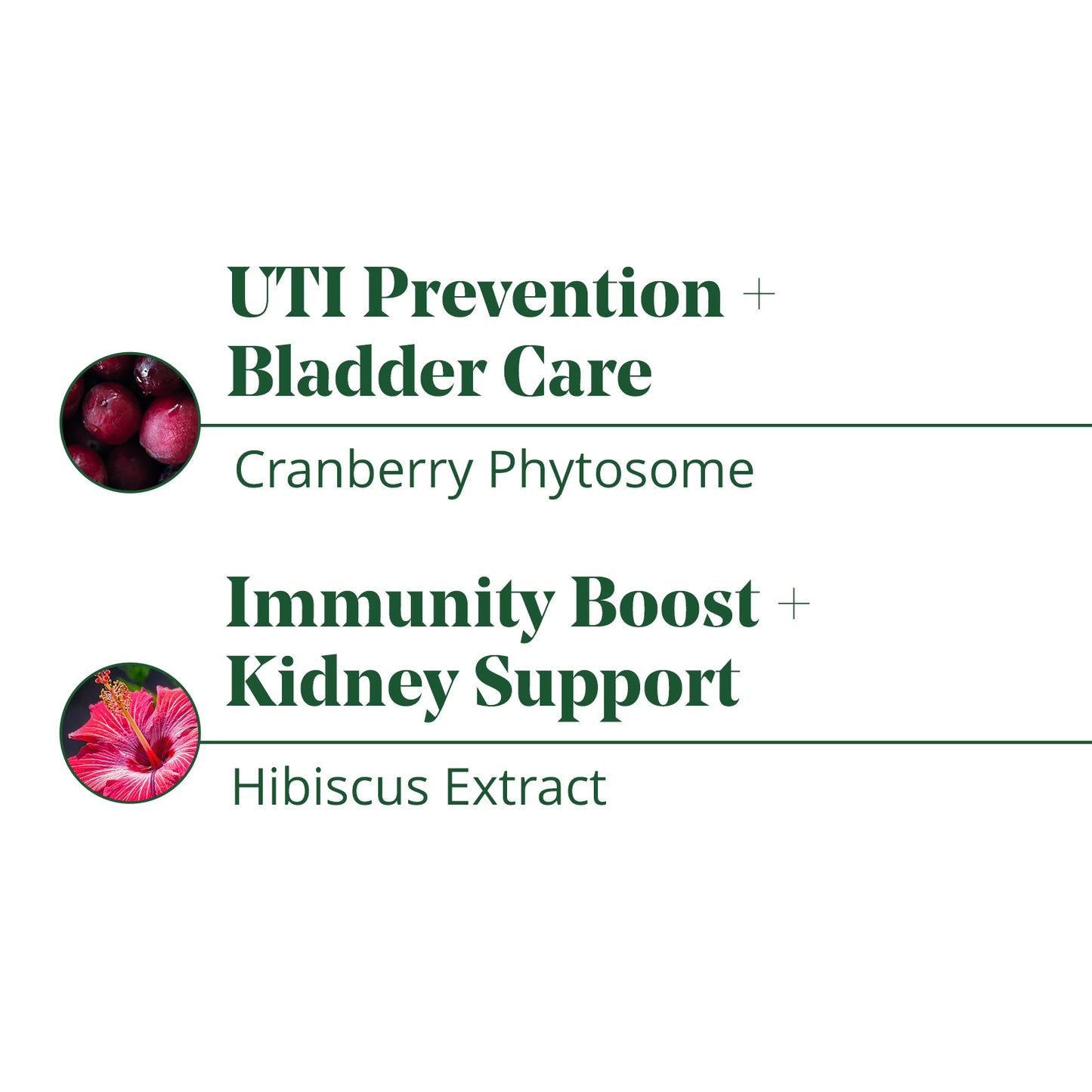 UTI Prevention + Bladder Care

Cranberry Phytosome

Immunity Boost + Kidney Support

Hibiscus Extract